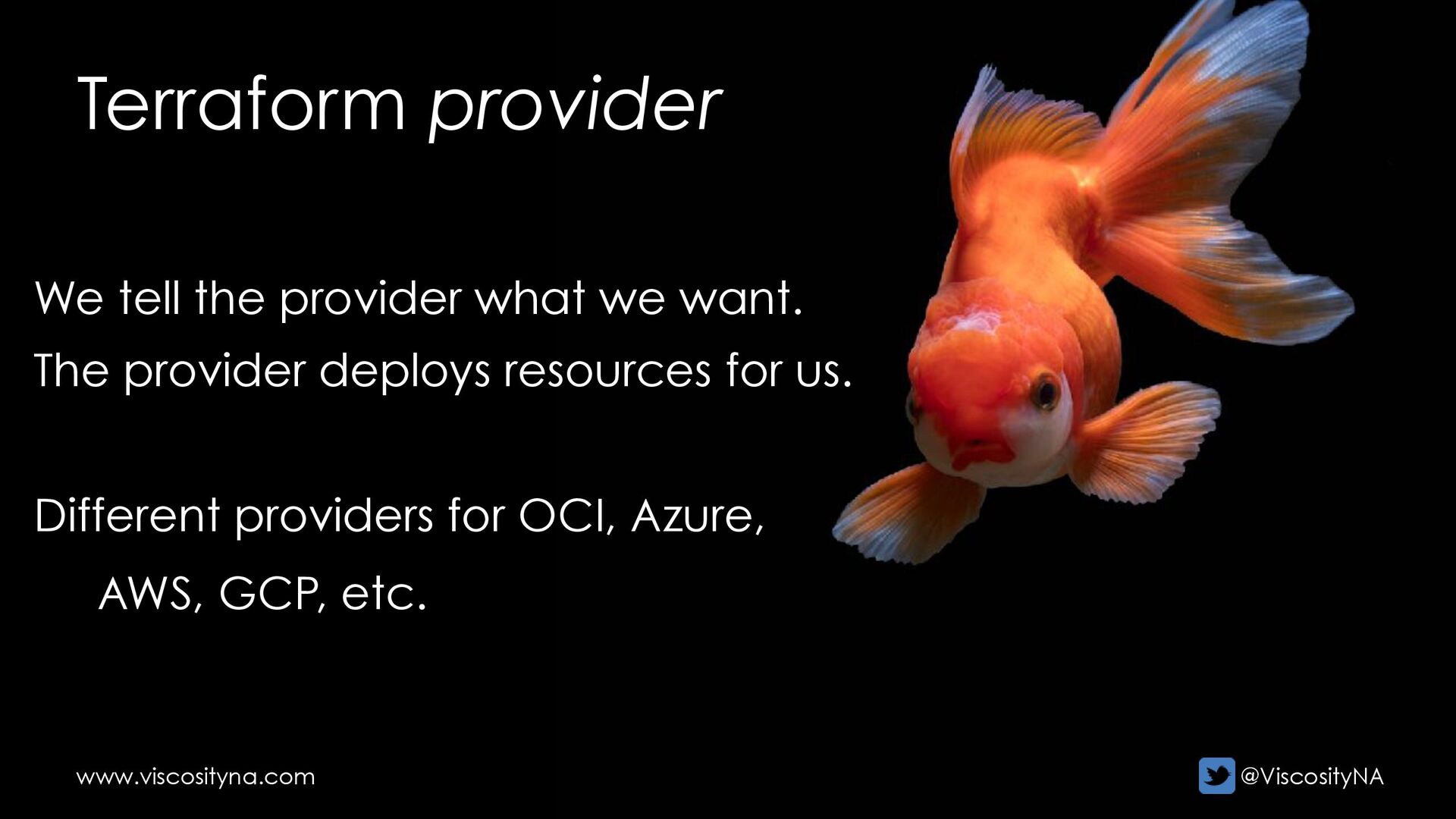 Terraform provider

We tell the provider what we want.
The provider deploys resources for us.

Different providers for OCI, Azure, AWS, GCP, etc.

www.viscosityna.com

@ViscosityNA